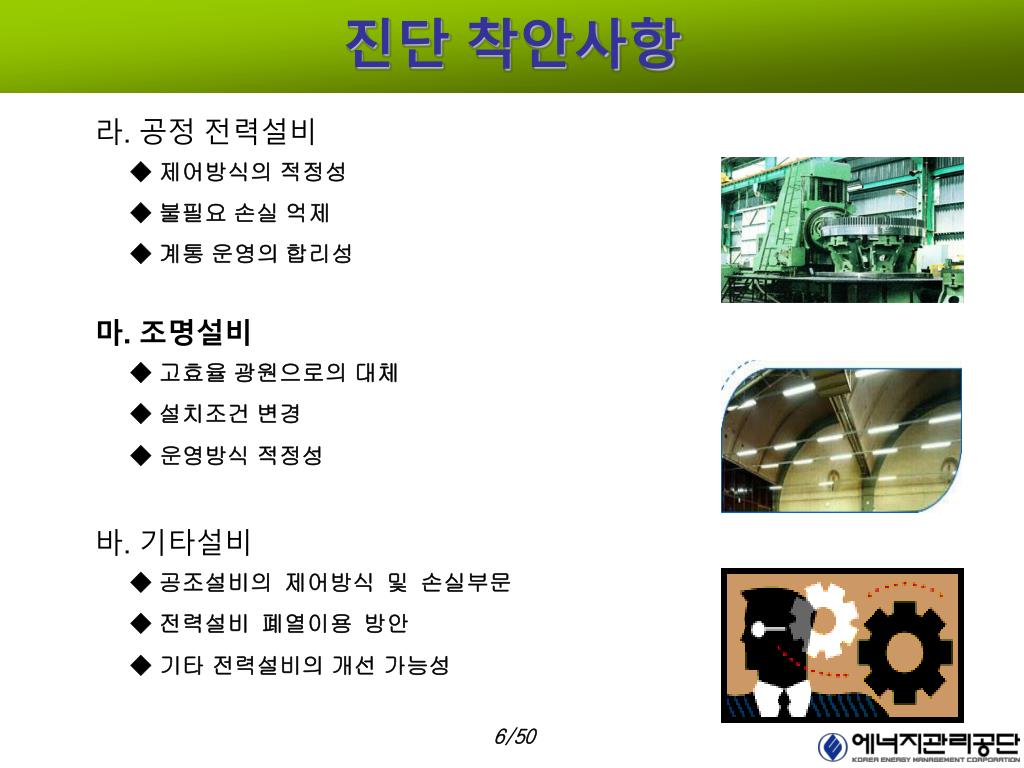 진단 착안사항

라. 공정 전력설비
◆ 제어방식의 적정성
◆ 불필요 손실 억제
◆ 계통 운영의 합리성

마. 조명설비
◆ 고효율 광원으로의 대체
◆ 설치조건 변경
◆ 운영방식 적정성

바. 기타설비
◆ 공조설비의 제어방식 및 손실부문
◆ 전력설비 폐열이용 방안
◆ 기타 전력설비의 개선 가능성

6/50

에너지관리공단
KOREA ENERGY MANAGEMENT CORPORATION